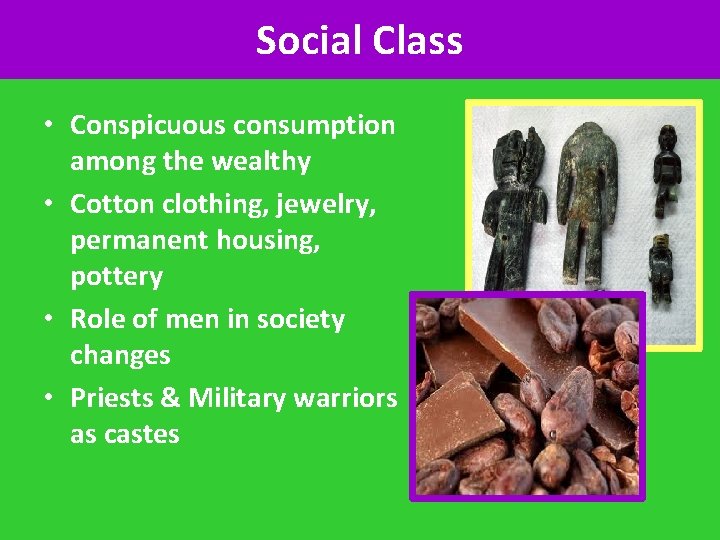 Social Class

• Conspicuous consumption among the wealthy
• Cotton clothing, jewelry, permanent housing, pottery
• Role of men in society changes
• Priests & Military warriors as castes